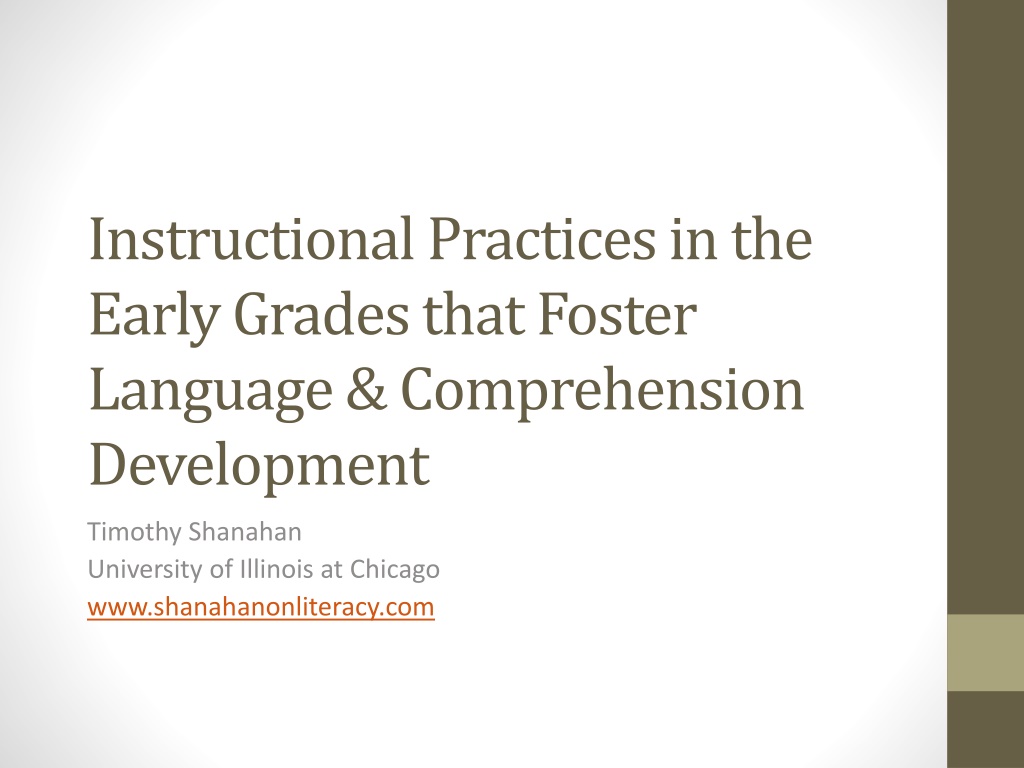 Instructional Practices in the Early Grades that Foster Language & Comprehension Development

Timothy Shanahan
University of Illinois at Chicago
www.shanahanonliteracy.com